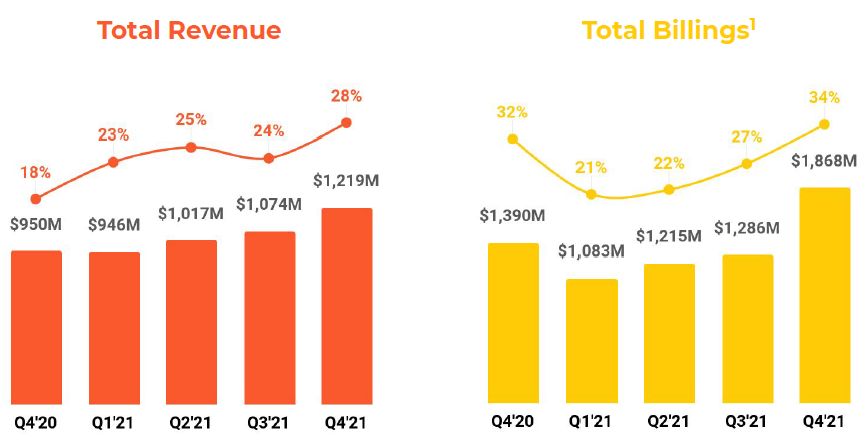 Total Revenue

18%
23%
25%
24%
28%

$950M
$946M
$1,017M
$1,074M
$1,219M

Q4'20
Q1'21
Q2'21
Q3'21
Q4'21

Total Billings$^1$

32%
21%
22%
27%
34%

$1,390M
$1,083M
$1,215M
$1,286M
$1,868M

Q4'20
Q1'21
Q2'21
Q3'21
Q4'21